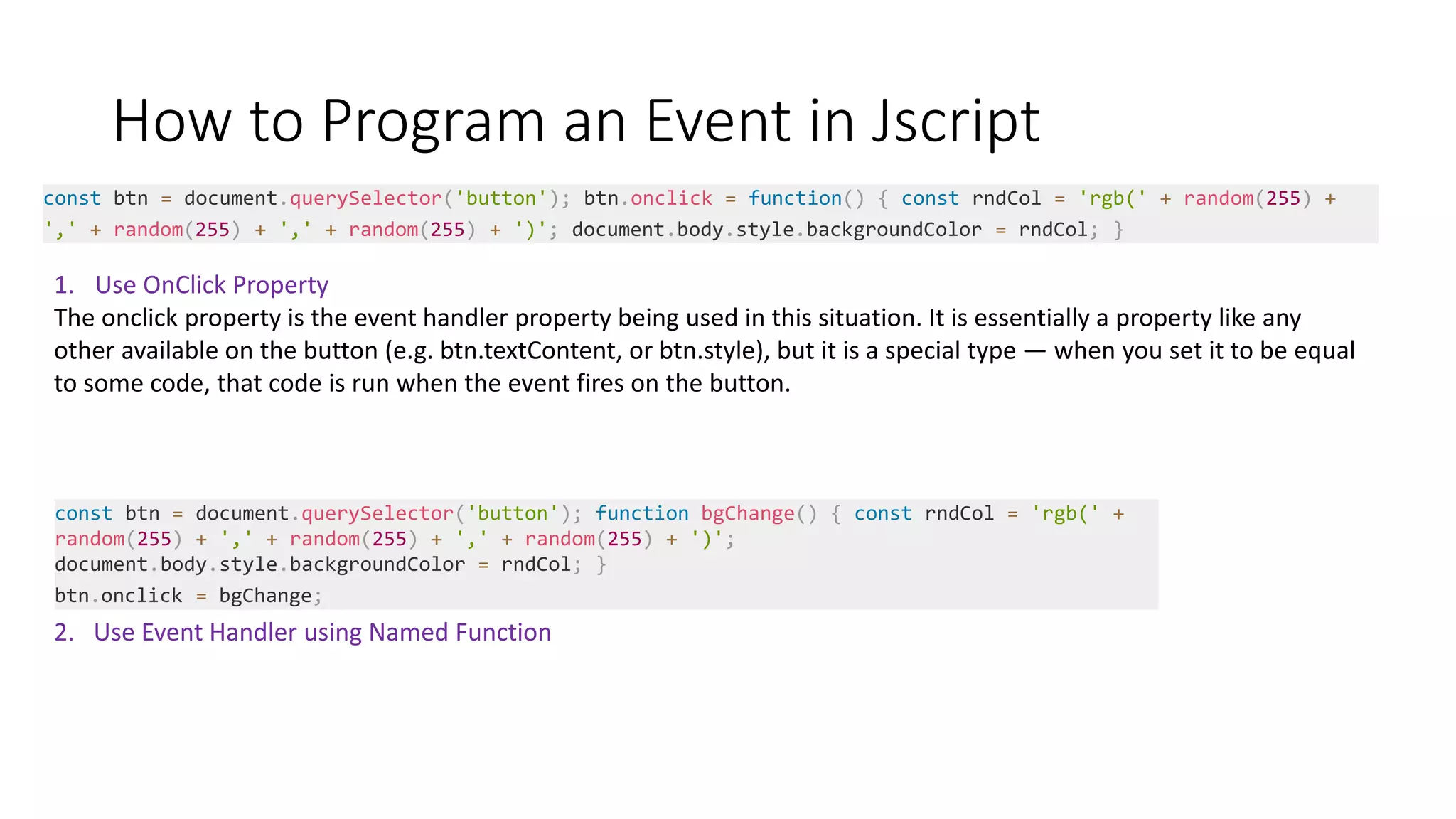 How to Program an Event in Jscript

const btn = document.querySelector('button'); btn.onclick = function() { const rndCol = 'rgb(' + random(255) + ',' + random(255) + ',' + random(255) + ')'; document.body.style.backgroundColor = rndCol; }

1. Use OnClick Property

The onclick property is the event handler property being used in this situation. It is essentially a property like any other available on the button (e.g. btn.textContent, or btn.style), but it is a special type — when you set it to be equal to some code, that code is run when the event fires on the button.

const btn = document.querySelector('button'); function bgChange() { const rndCol = 'rgb(' + random(255) + ',' + random(255) + ',' + random(255) + ')';
document.body.style.backgroundColor = rndCol; }
btn.onclick = bgChange;

2. Use Event Handler using Named Function